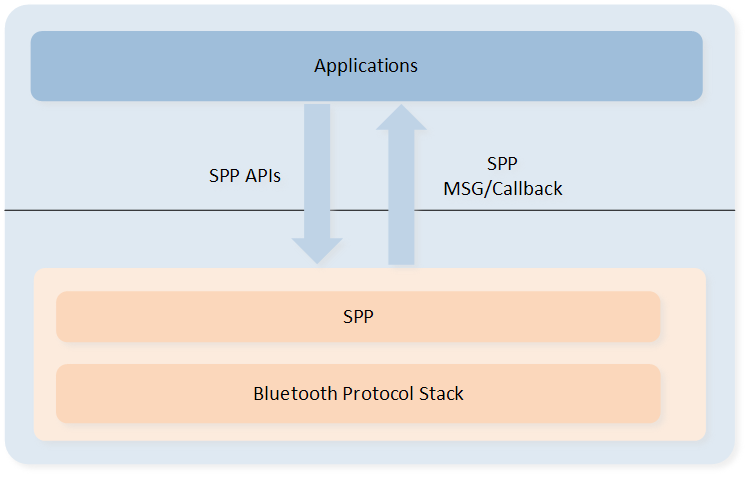 Applications

SPP APIs

SPP
MSG/Callback

SPP

Bluetooth Protocol Stack